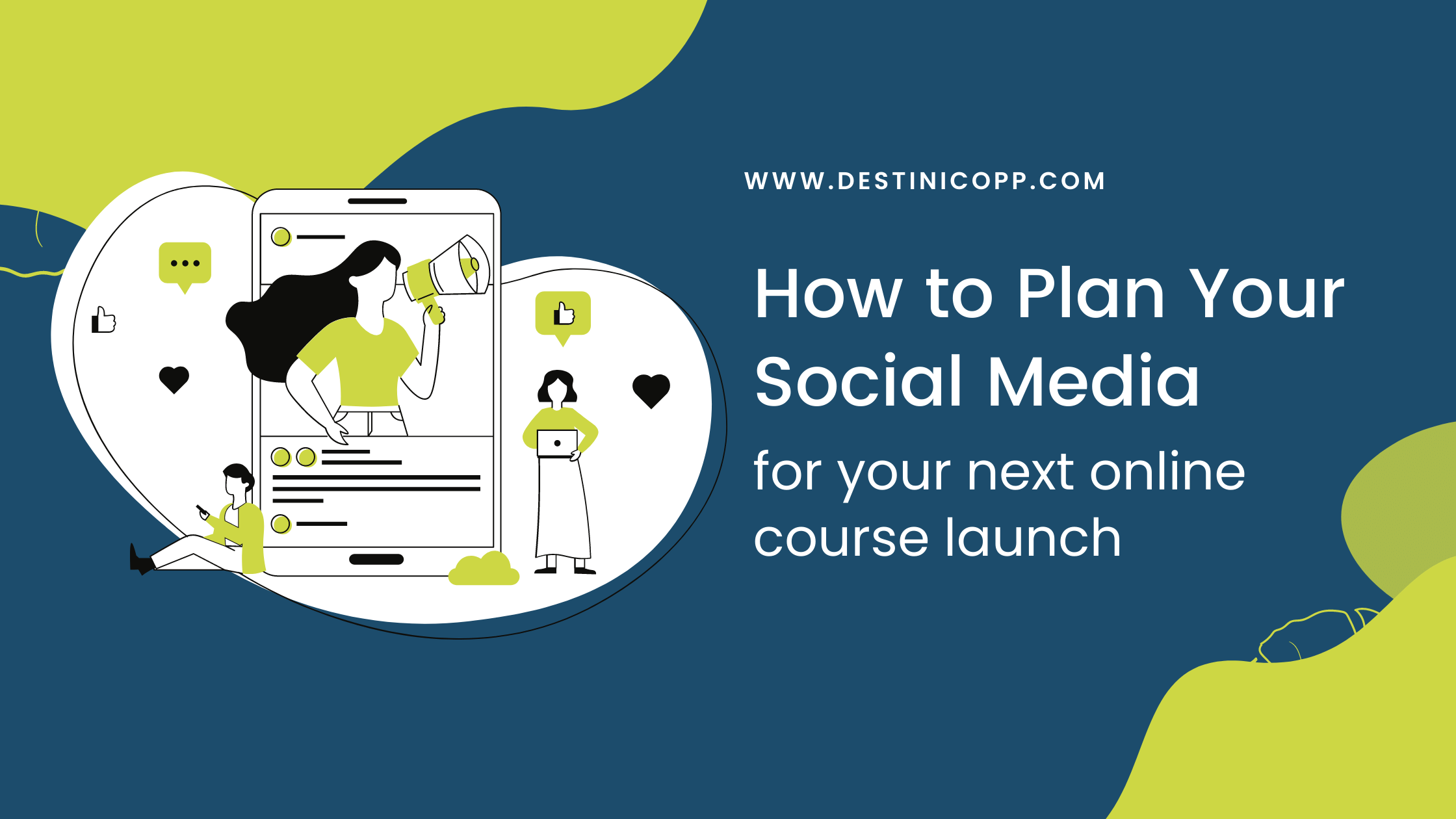 WWW.DESTINICOPP.COM

How to Plan Your Social Media

for your next online course launch